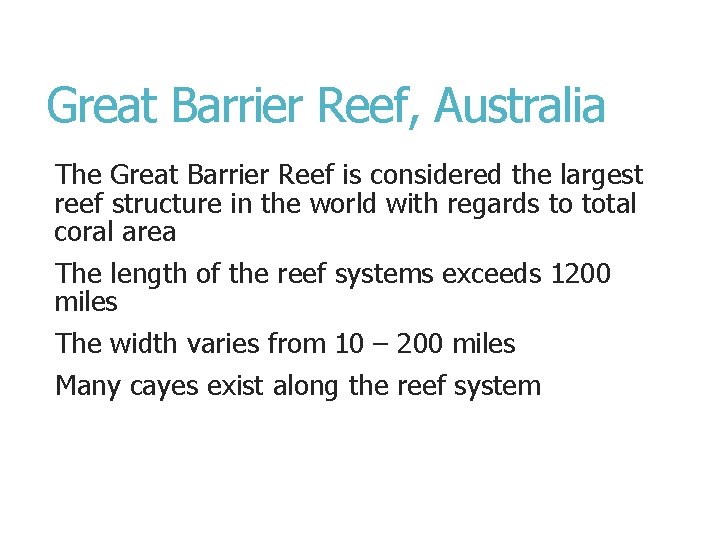 Great Barrier Reef, Australia

The Great Barrier Reef is considered the largest reef structure in the world with regards to total coral area

The length of the reef systems exceeds 1200 miles

The width varies from 10 – 200 miles

Many cayes exist along the reef system